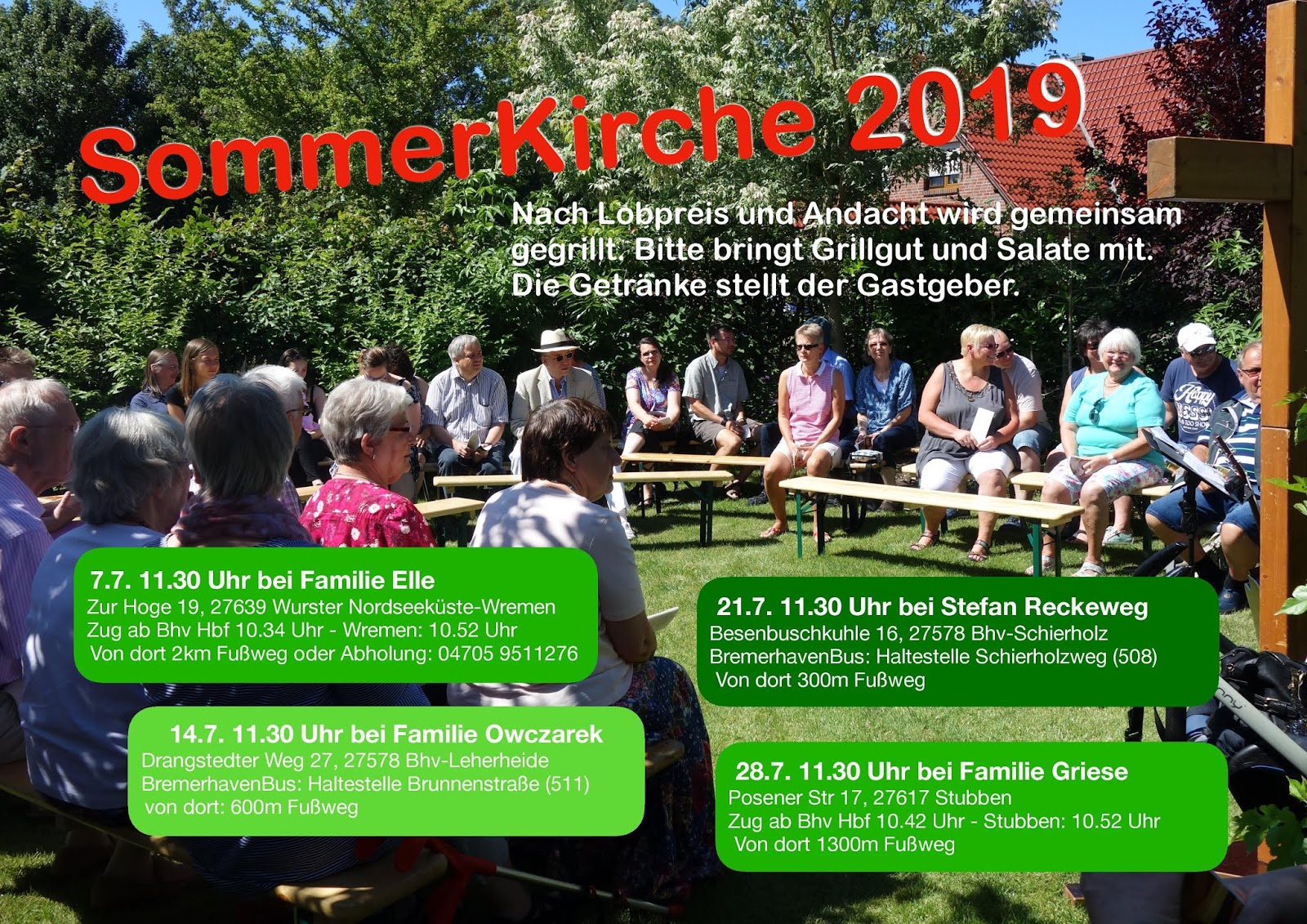 SommerKirche 2019

Nach Lobpreis und Andacht wird gemeinsam gegrillt. Bitte bringt Grillgut und Salate mit. Die Getränke stellt der Gastgeber.

7.7. 11.30 Uhr bei Familie Elle
Zur Hoge 19, 27639 Wurster Nordseeküste-Wremen
Zug ab Bhv Hbf 10.34 Uhr - Wremen: 10.52 Uhr
Von dort 2km Fußweg oder Abholung: 04705 9511276

14.7. 11.30 Uhr bei Familie Owczarek
Drangstedter Weg 27, 27578 Bhv-Leherheide
BremerhavenBus: Haltestelle Brunnenstraße (511)
von dort: 600m Fußweg

21.7. 11.30 Uhr bei Stefan Reckeweg
Besenbuschkuhle 16, 27578 Bhv-Schierholz
BremerhavenBus: Haltestelle Schierholzweg (508)
Von dort 300m Fußweg

28.7. 11.30 Uhr bei Familie Griese
Posener Str 17, 27617 Stubben
Zug ab Bhv Hbf 10.42 Uhr - Stubben: 10.52 Uhr
Von dort 1300m Fußweg